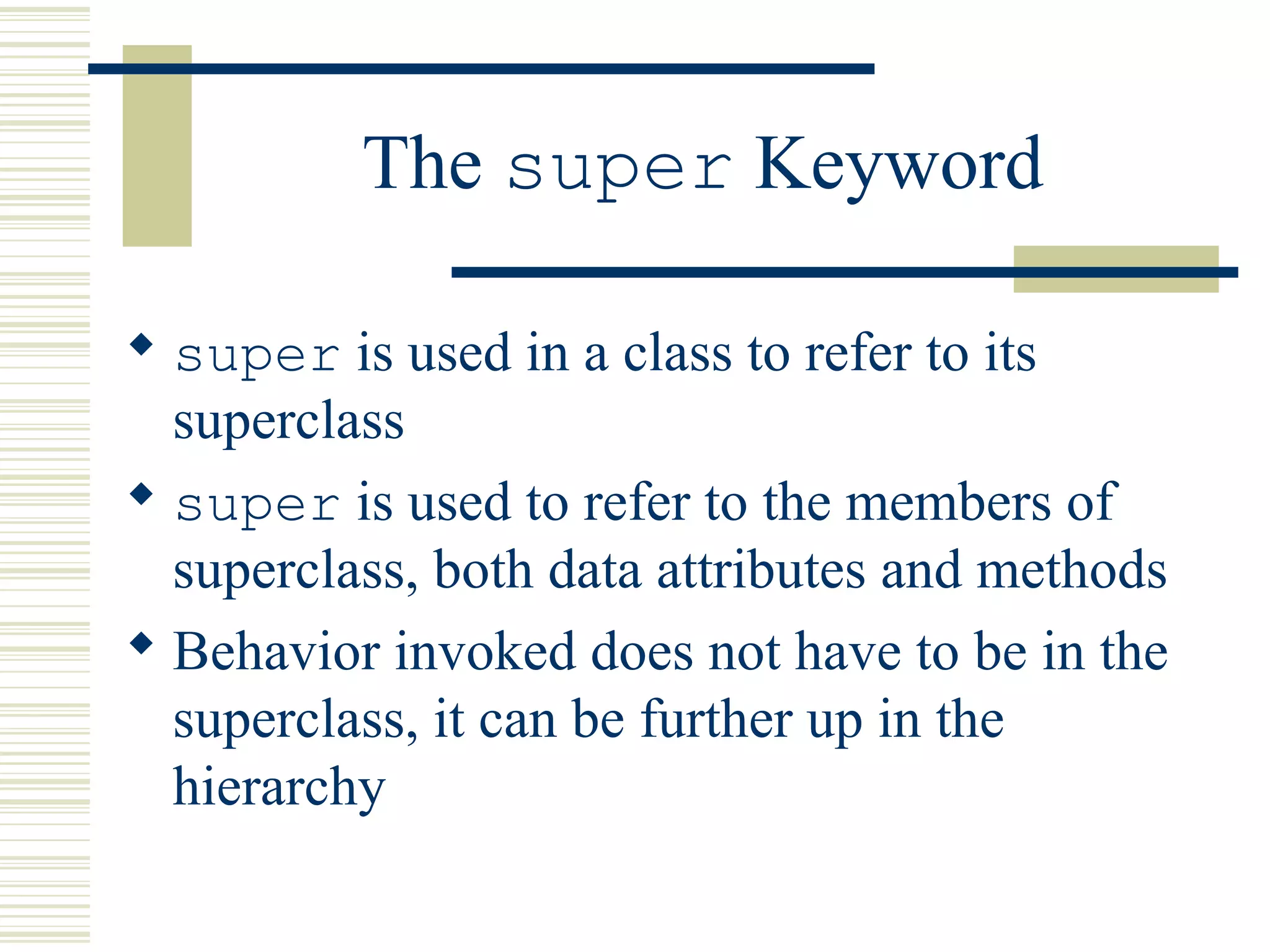 The super Keyword

◆ super is used in a class to refer to its superclass
◆ super is used to refer to the members of superclass, both data attributes and methods
◆ Behavior invoked does not have to be in the superclass, it can be further up in the hierarchy